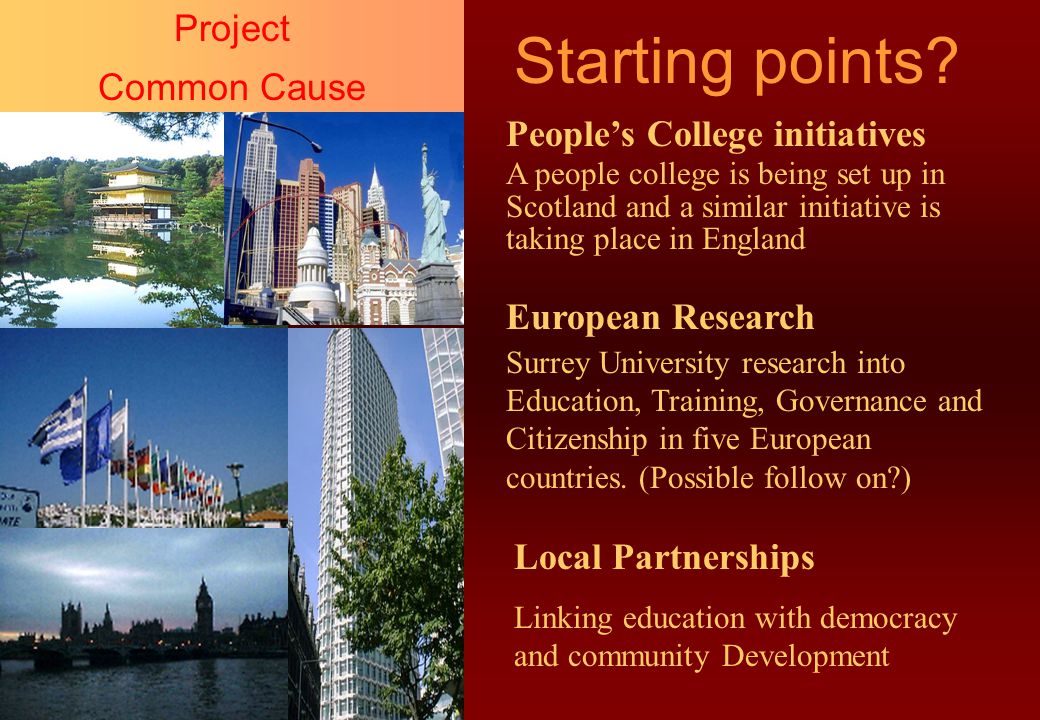 Project
Common Cause

Starting points?

People's College initiatives
A people college is being set up in Scotland and a similar initiative is taking place in England

European Research
Surrey University research into Education, Training, Governance and Citizenship in five European countries. (Possible follow on?)

Local Partnerships
Linking education with democracy and community Development